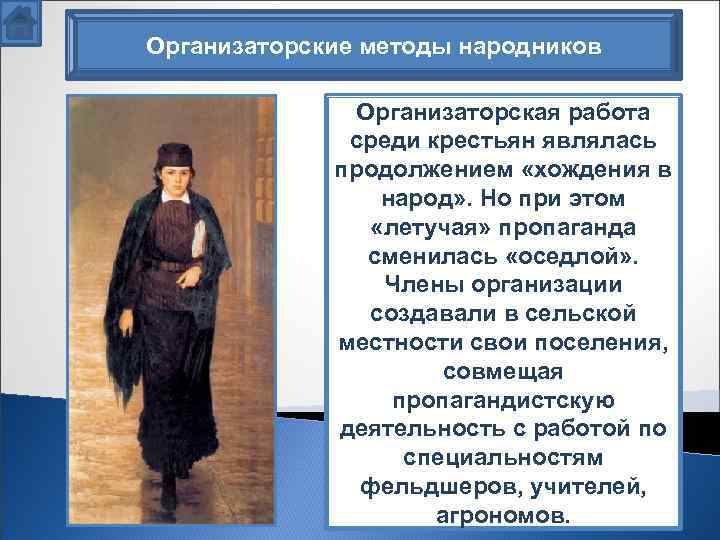 Организаторские методы народников

Организаторская работа среди крестьян являлась продолжением «хождения в народ». Но при этом «летучая» пропаганда сменилась «оседлой». Члены организации создавали в сельской местности свои поселения, совмещая пропагандистскую деятельность с работой по специальностям фельдшеров, учителей, агрономов.